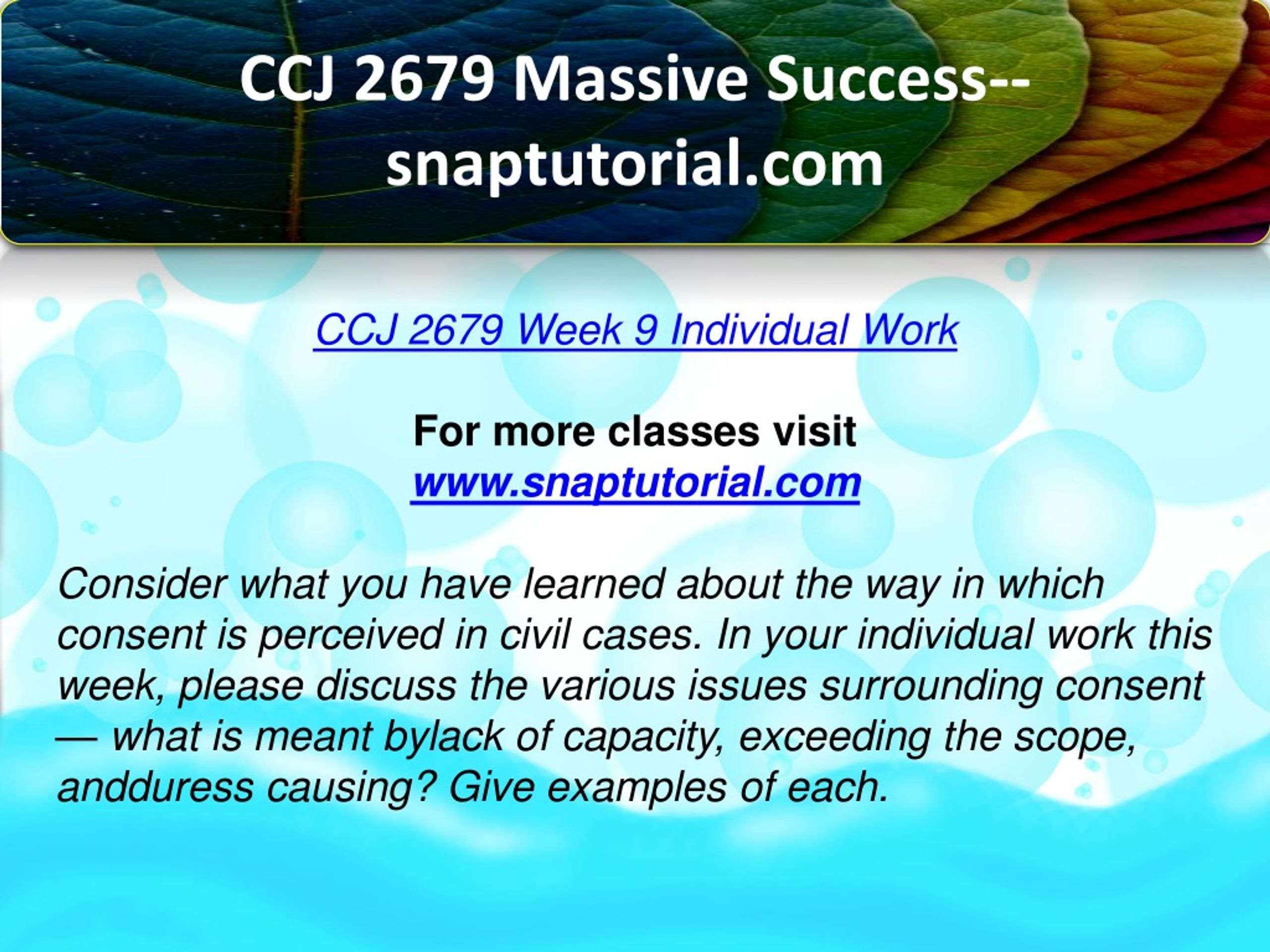 CCJ 2679 Massive Success--snaptutorial.com

CCJ 2679 Week 9 Individual Work

For more classes visit
www.snaptutorial.com

Consider what you have learned about the way in which consent is perceived in civil cases. In your individual work this week, please discuss the various issues surrounding consent — what is meant bylack of capacity, exceeding the scope, andduress causing? Give examples of each.